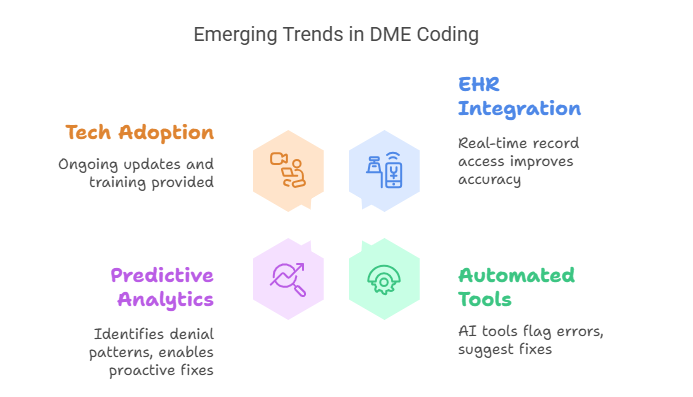 Emerging Trends in DME Coding

Tech Adoption

Ongoing updates and training provided

EHR Integration

Real-time record access improves accuracy

Predictive Analytics

Identifies denial patterns, enables proactive fixes

Automated Tools

AI tools flag errors, suggest fixes